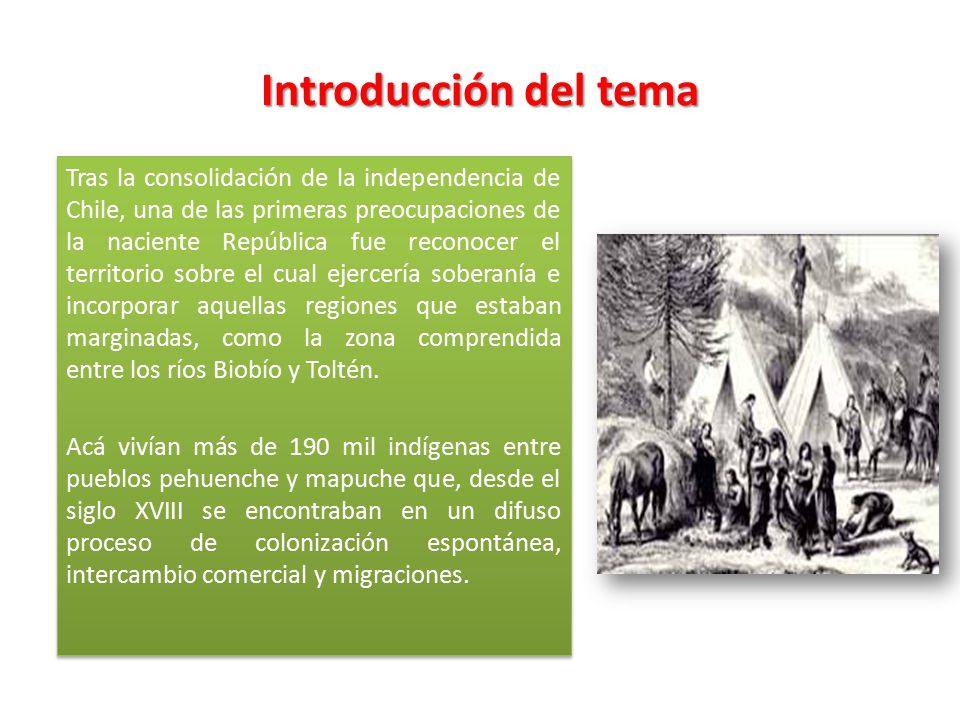 Introducción del tema

Tras la consolidación de la independencia de Chile, una de las primeras preocupaciones de la naciente República fue reconocer el territorio sobre el cual ejercería soberanía e incorporar aquellas regiones que estaban marginadas, como la zona comprendida entre los ríos Biobío y Toltén.

Acá vivían más de 190 mil indígenas entre pueblos pehuenche y mapuche que, desde el siglo XVIII se encontraban en un difuso proceso de colonización espontánea, intercambio comercial y migraciones.